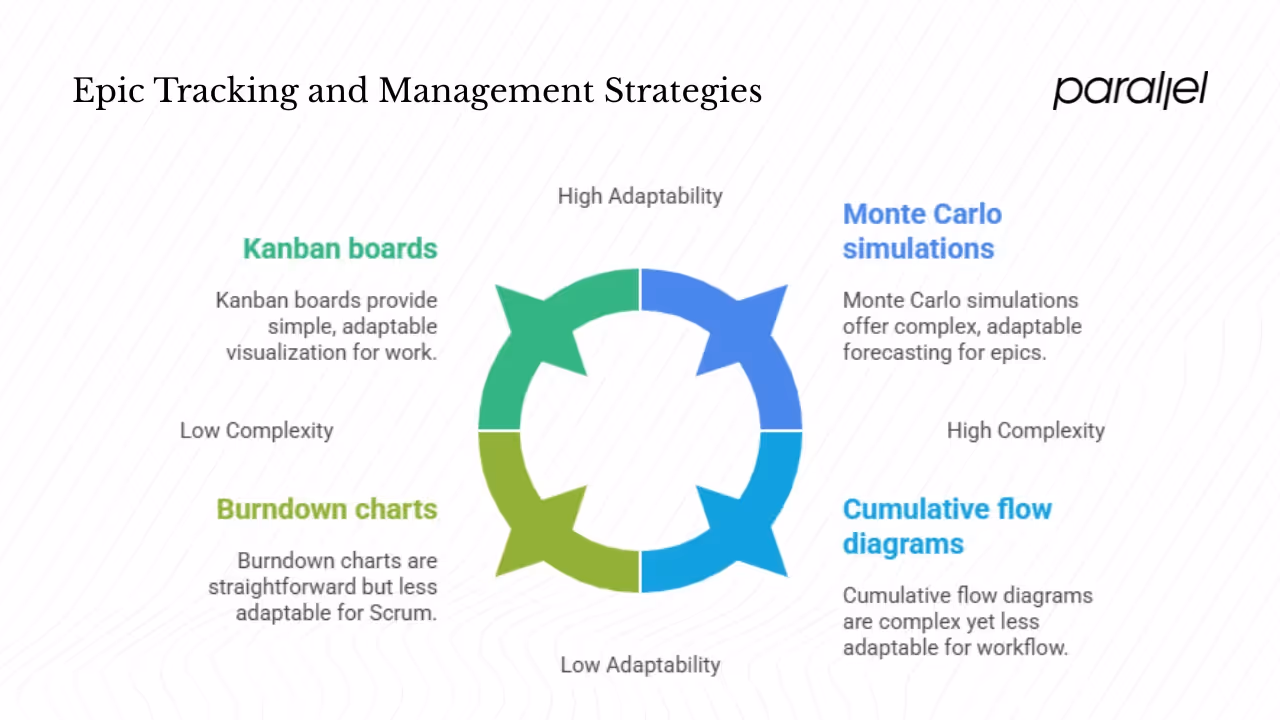 Epic Tracking and Management Strategies

parallel

High Adaptability

Kanban boards

Kanban boards provide simple, adaptable visualization for work.

Monte Carlo simulations

Monte Carlo simulations offer complex, adaptable forecasting for epics.

Low Complexity

High Complexity

Burndown charts

Burndown charts are straightforward but less adaptable for Scrum.

Cumulative flow diagrams

Cumulative flow diagrams are complex yet less adaptable for workflow.

Low Adaptability